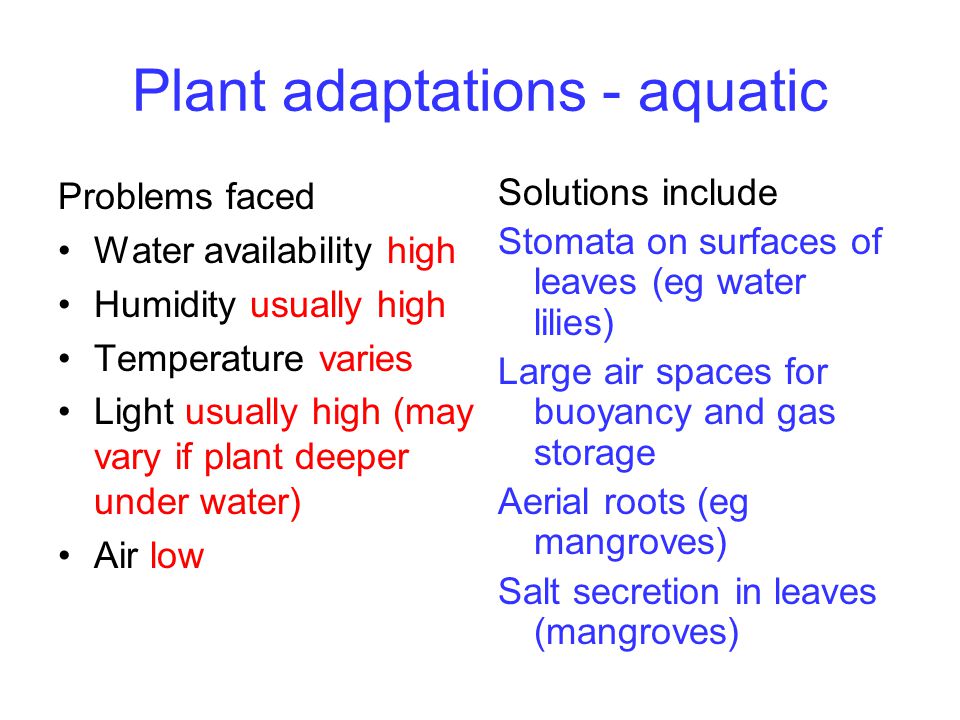 Plant adaptations - aquatic

Problems faced
• Water availability high
• Humidity usually high
• Temperature varies
• Light usually high (may vary if plant deeper under water)
• Air low

Solutions include
Stomata on surfaces of leaves (eg water lilies)
Large air spaces for buoyancy and gas storage
Aerial roots (eg mangroves)
Salt secretion in leaves (mangroves)